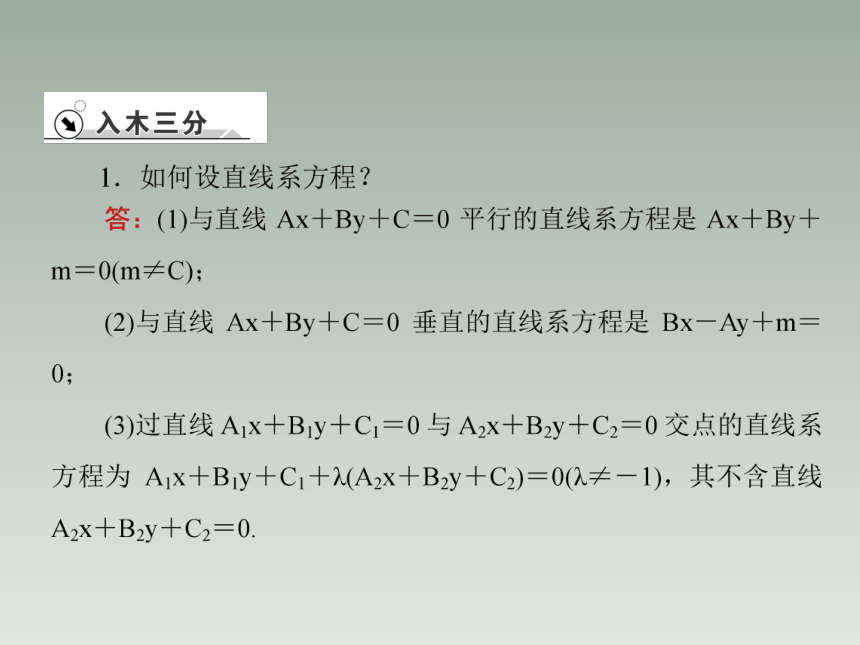 入木三分

1．如何设直线系方程？

答：(1)与直线 $Ax+By+C=0$ 平行的直线系方程是 $Ax+By+m=0(m\neq C)$；

(2)与直线 $Ax+By+C=0$ 垂直的直线系方程是 $Bx-Ay+m=0$；

(3)过直线 $A_1x+B_1y+C_1=0$ 与 $A_2x+B_2y+C_2=0$ 交点的直线系方程为 $A_1x+B_1y+C_1+\lambda(A_2x+B_2y+C_2)=0(\lambda\neq-1)$，其不含直线 $A_2x+B_2y+C_2=0$.